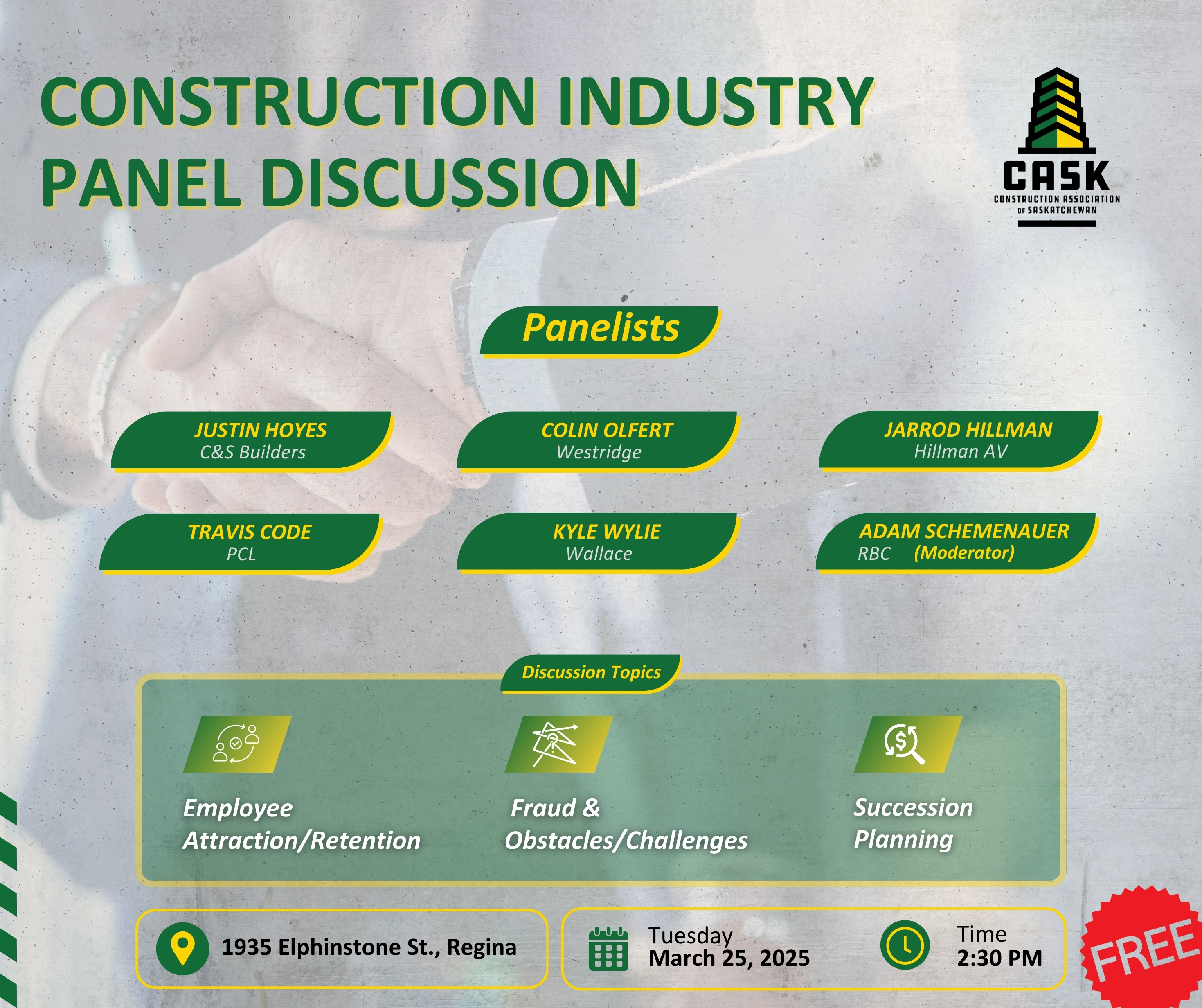 CONSTRUCTION INDUSTRY PANEL DISCUSSION

CASK
CONSTRUCTION ASSOCIATION OF SASKATCHEWAN

Panelists

JUSTIN HOYES
C&S Builders

COLIN OLFERT
Westridge

JARROD HILLMAN
Hillman AV

TRAVIS CODE
PCL

KYLE WYLIE
Wallace

ADAM SCHEMENAUER
RBC (Moderator)

Discussion Topics

Employee Attraction/Retention

Fraud & Obstacles/Challenges

Succession Planning

1935 Elphinstone St., Regina

Tuesday
March 25, 2025

Time
2:30 PM

FREE